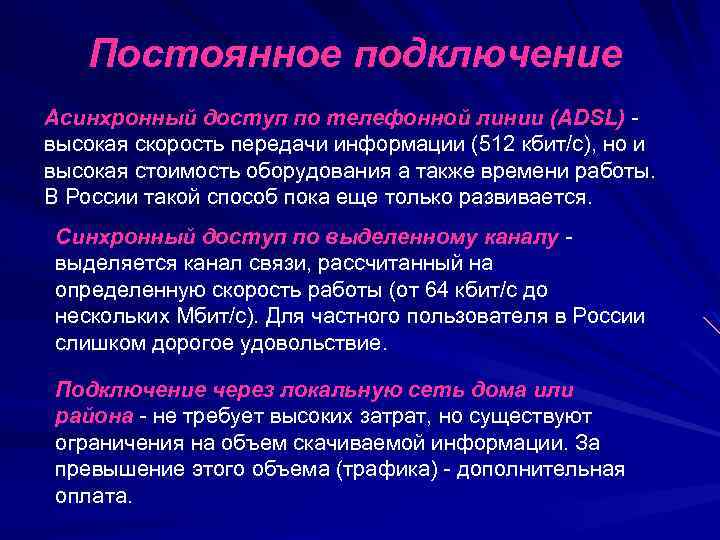 Постоянное подключение

Асинхронный доступ по телефонной линии (ADSL) - высокая скорость передачи информации (512 кбит/с), но и высокая стоимость оборудования а также времени работы. В России такой способ пока еще только развивается.

Синхронный доступ по выделенному каналу - выделяется канал связи, рассчитанный на определенную скорость работы (от 64 кбит/с до нескольких Мбит/с). Для частного пользователя в России слишком дорогое удовольствие.

Подключение через локальную сеть дома или района - не требует высоких затрат, но существуют ограничения на объем скачиваемой информации. За превышение этого объема (трафика) - дополнительная оплата.